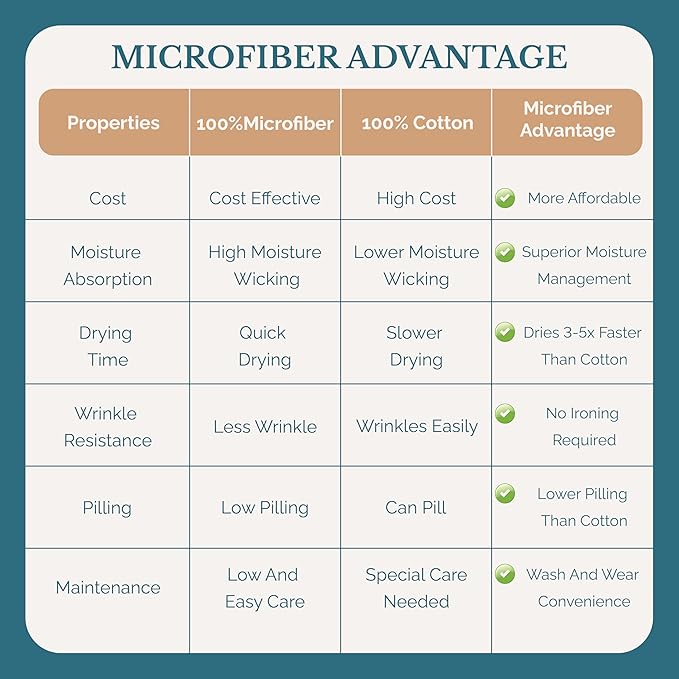 MICROFIBER ADVANTAGE

| Properties | 100%Microfiber | 100% Cotton | Microfiber Advantage |
|---|---|---|---|
| Cost | Cost Effective | High Cost | More Affordable |
| Moisture Absorption | High Moisture Wicking | Lower Moisture Wicking | Superior Moisture Management |
| Drying Time | Quick Drying | Slower Drying | Dries 3-5x Faster Than Cotton |
| Wrinkle Resistance | Less Wrinkle | Wrinkles Easily | No Ironing Required |
| Pilling | Low Pilling | Can Pill | Lower Pilling Than Cotton |
| Maintenance | Low And Easy Care | Special Care Needed | Wash And Wear Convenience |